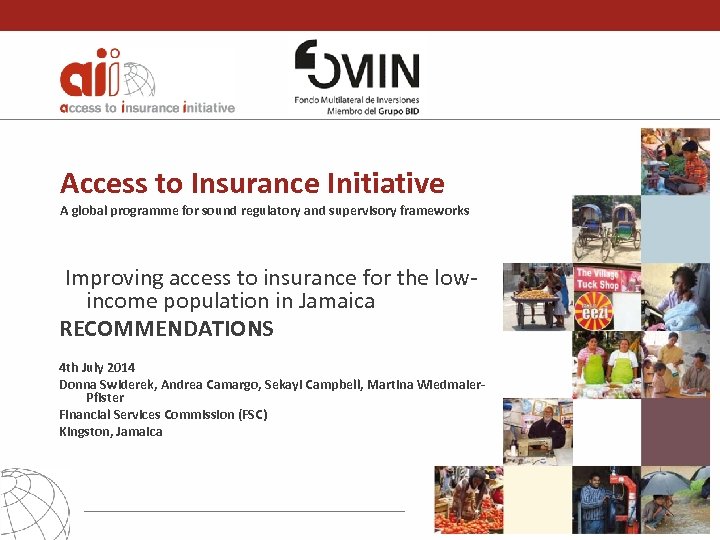 aii
access to insurance initiative

FOMIN
Fondo Multilateral de Inversiones
Miembro del Grupo BID

Access to Insurance Initiative
A global programme for sound regulatory and supervisory frameworks

Improving access to insurance for the low-income population in Jamaica
RECOMMENDATIONS

4th July 2014
Donna Swiderek, Andrea Camargo, Sekayi Campbell, Martina Wiedmaier-Pfister
Financial Services Commission (FSC)
Kingston, Jamaica

The Village Tuck Shop
eezi